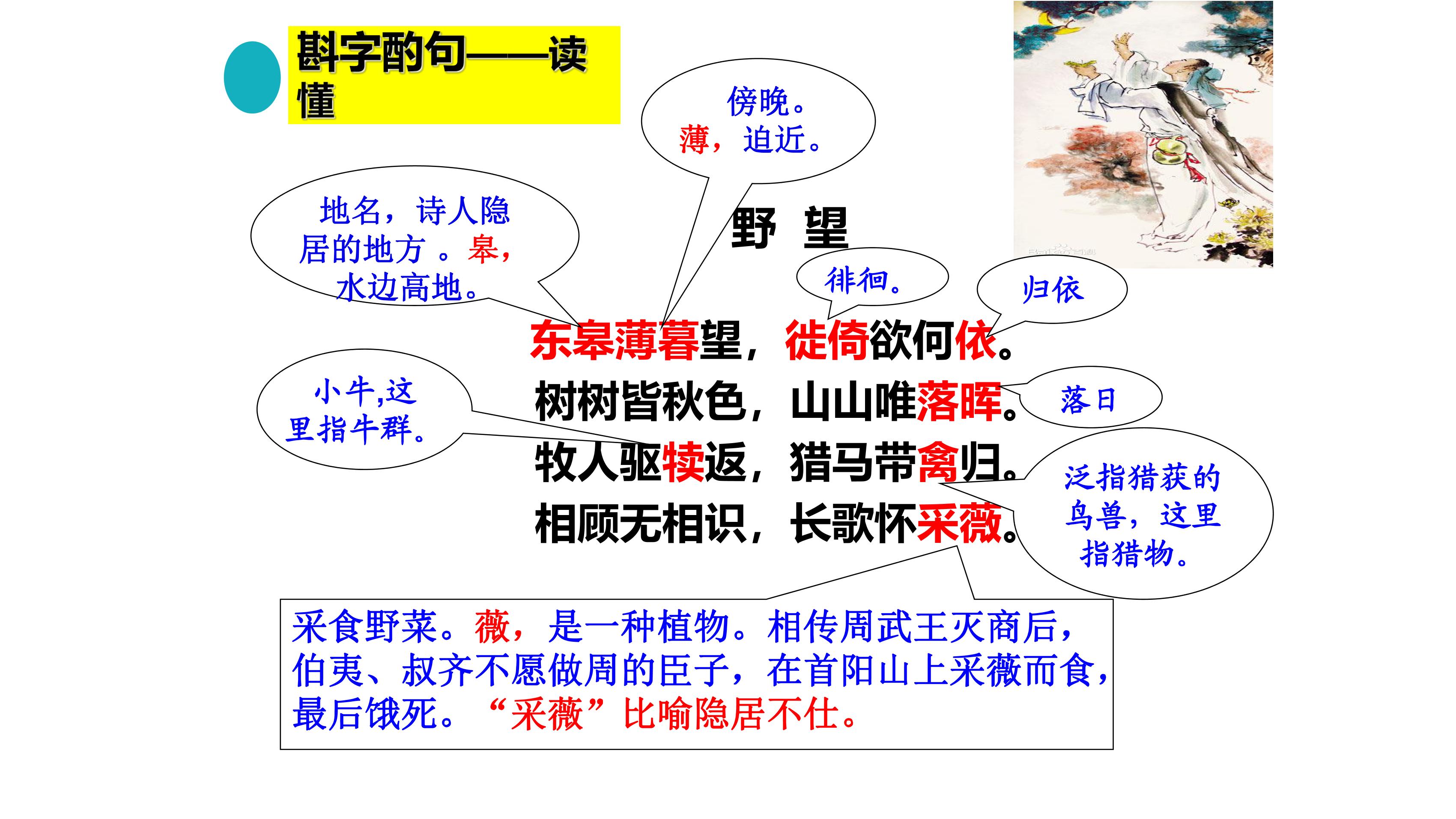 斟字酌句——读懂

傍晚。
薄，迫近。

地名，诗人隐居的地方 。皋，水边高地。

野 望

徘徊。

归依

东皋薄暮望，徙倚欲何依。
树树皆秋色，山山唯落晖。
牧人驱犊返，猎马带禽归。
相顾无相识，长歌怀采薇。

小牛,这里指牛群。

落日

泛指猎获的鸟兽，这里指猎物。

采食野菜。薇，是一种植物。相传周武王灭商后，伯夷、叔齐不愿做周的臣子，在首阳山上采薇而食，最后饿死。“采薇”比喻隐居不仕。